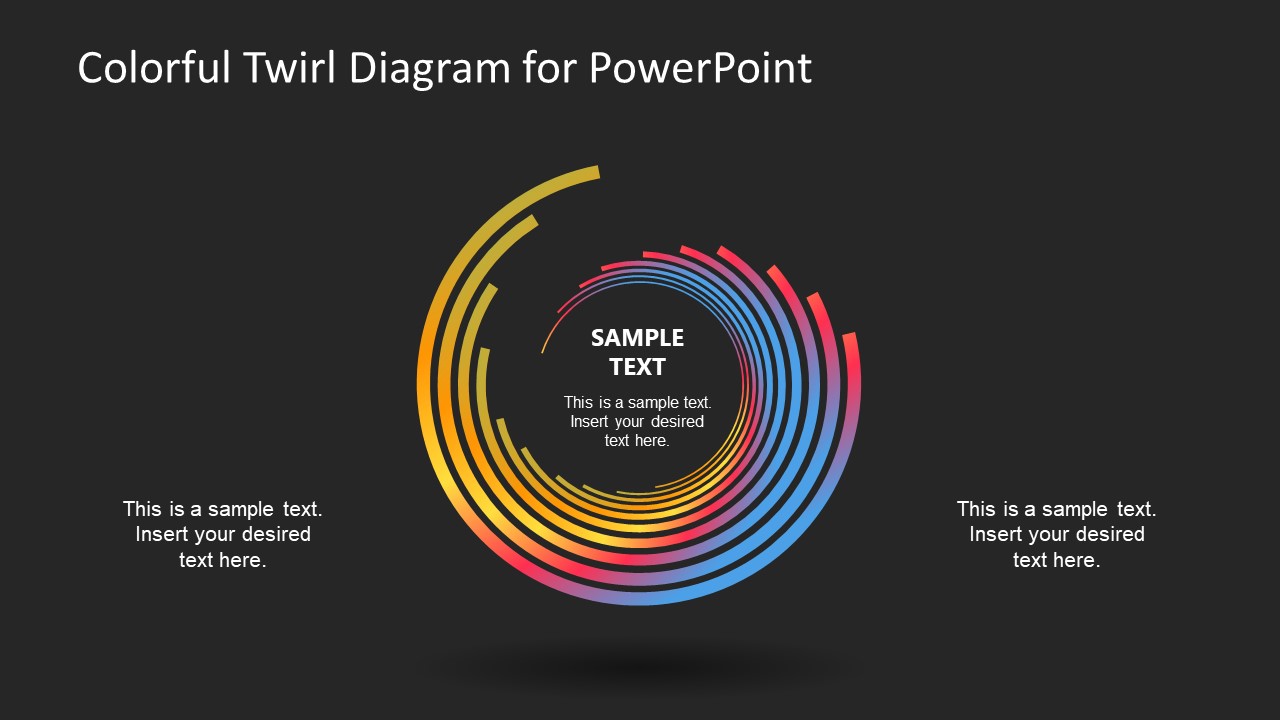 Colorful Twirl Diagram for PowerPoint

SAMPLE TEXT

This is a sample text. Insert your desired text here.

This is a sample text. Insert your desired text here.

This is a sample text. Insert your desired text here.